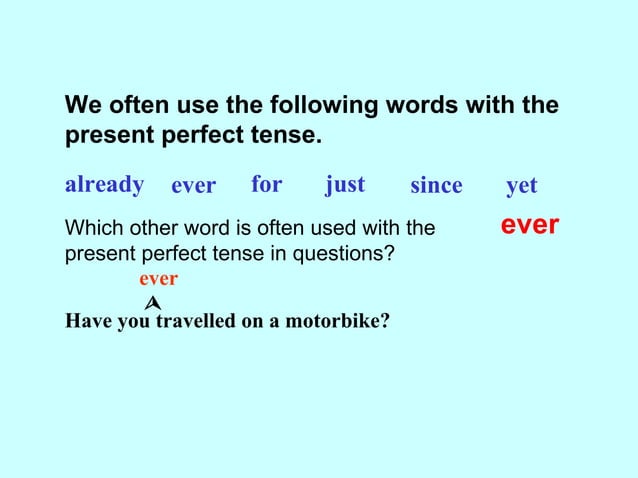 We often use the following words with the present perfect tense.

already ever for just since yet

Which other word is often used with the present perfect tense in questions?

ever

ever

Have you travelled on a motorbike?